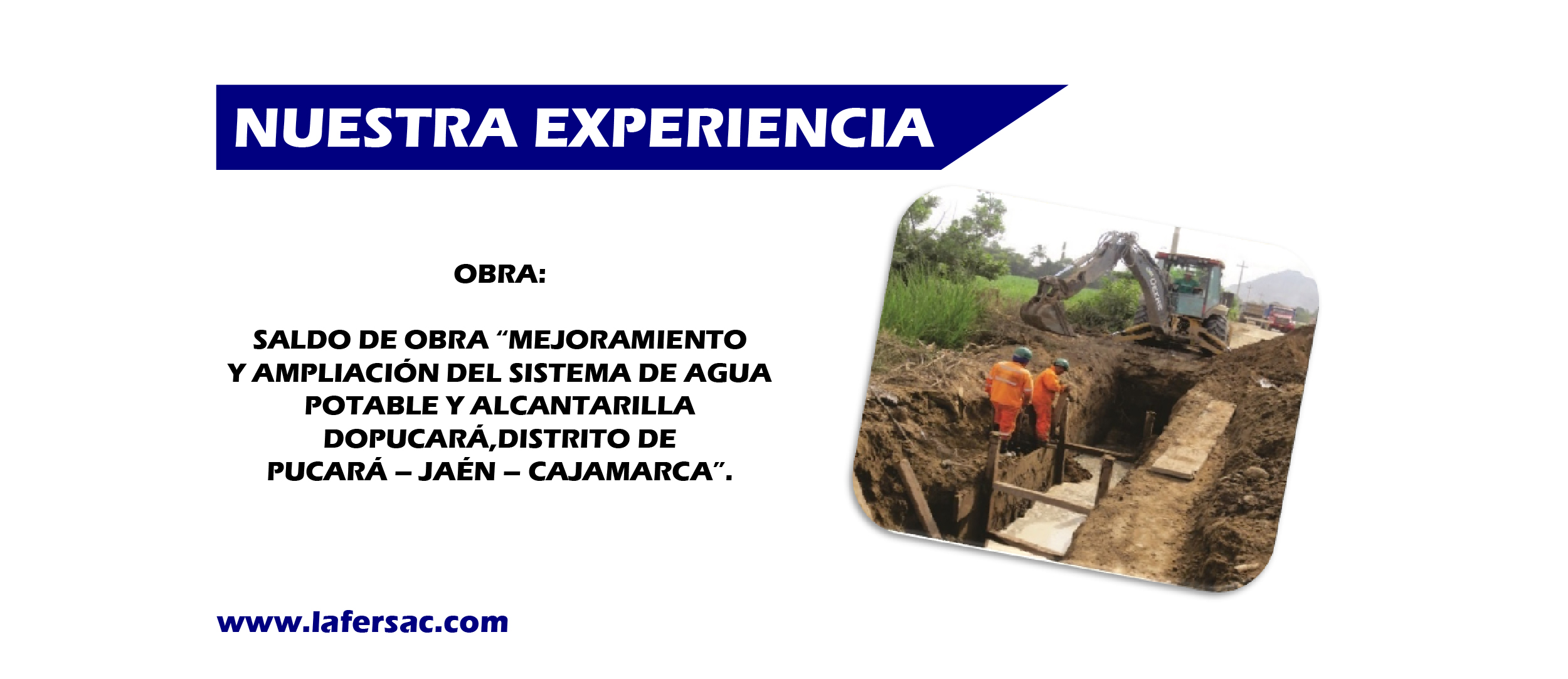 NUESTRA EXPERIENCIA

OBRA:

SALDO DE OBRA “MEJORAMIENTO Y AMPLIACIÓN DEL SISTEMA DE AGUA POTABLE Y ALCANTARILLA DOPUCARÁ,DISTRITO DE PUCARÁ – JAÉN – CAJAMARCA”.

www.lafersac.com